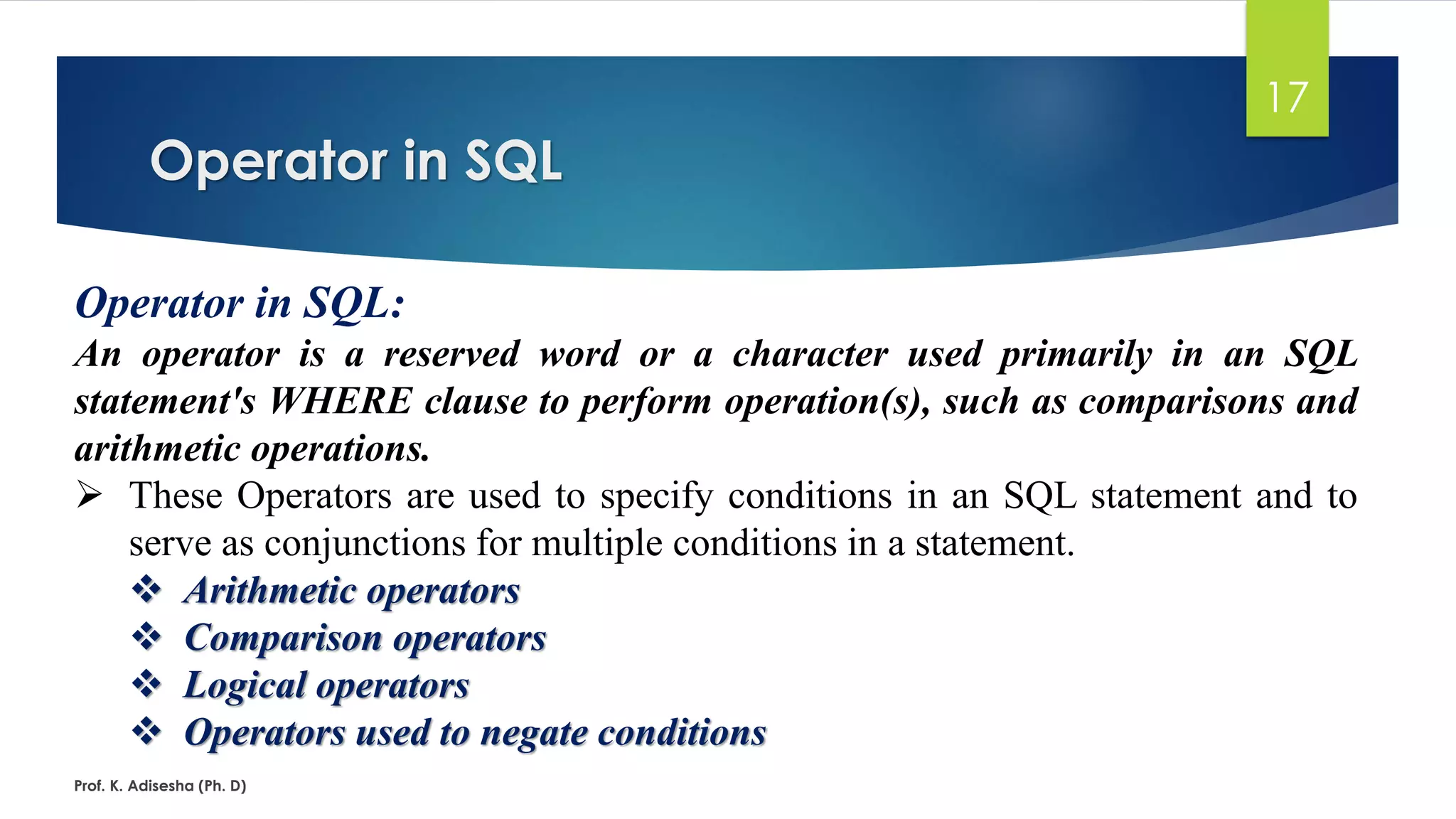 17

Operator in SQL

Operator in SQL:

An operator is a reserved word or a character used primarily in an SQL statement's WHERE clause to perform operation(s), such as comparisons and arithmetic operations.

➢ These Operators are used to specify conditions in an SQL statement and to serve as conjunctions for multiple conditions in a statement.

❖ Arithmetic operators
❖ Comparison operators
❖ Logical operators
❖ Operators used to negate conditions

Prof. K. Adisesha (Ph. D)